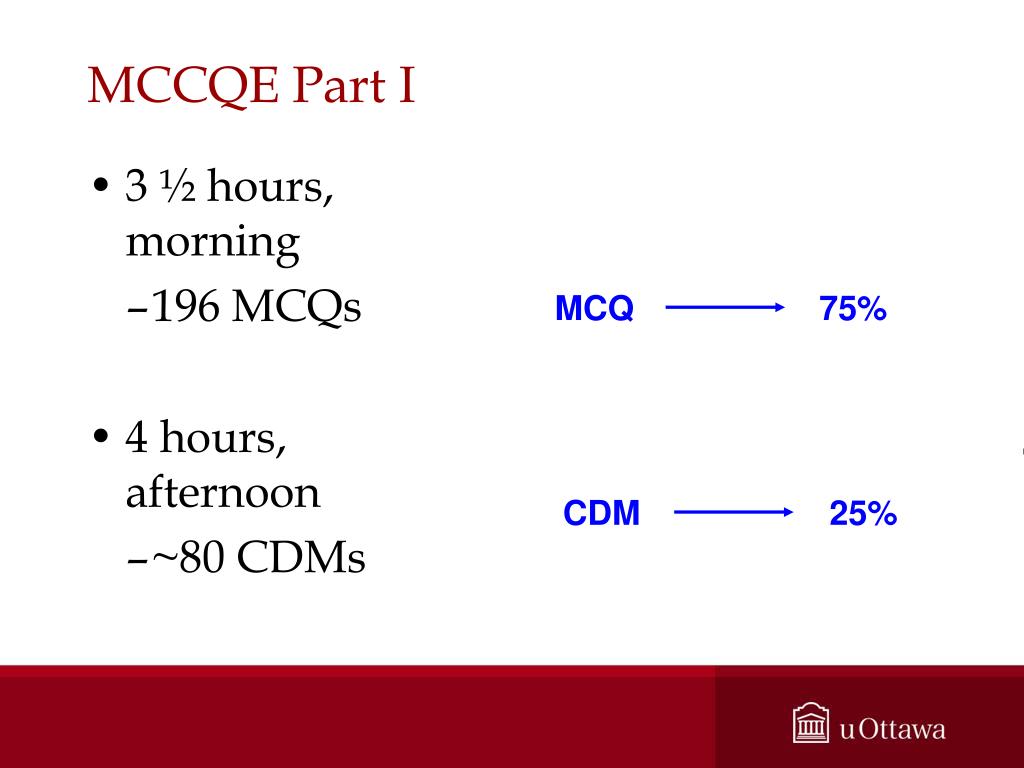 MCCQE Part I

• 3 ½ hours, morning
–196 MCQs

MCQ → 75%

• 4 hours, afternoon
–~80 CDMs

CDM → 25%

uOttawa